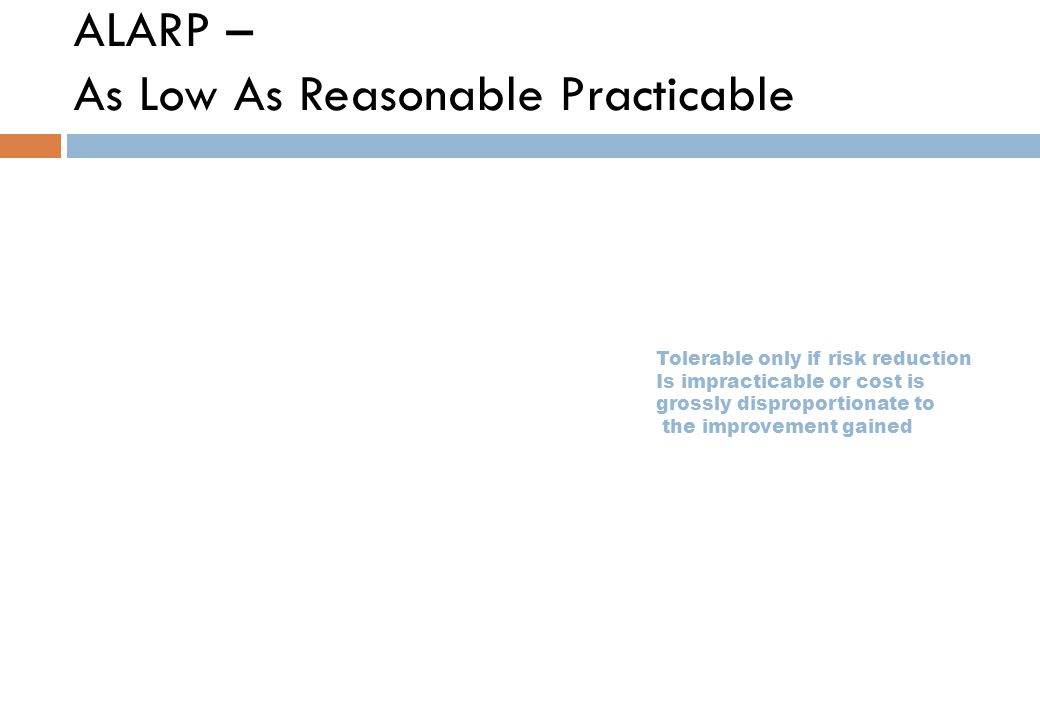 ALARP –
As Low As Reasonable Practicable

Tolerable only if risk reduction Is impracticable or cost is grossly disproportionate to the improvement gained